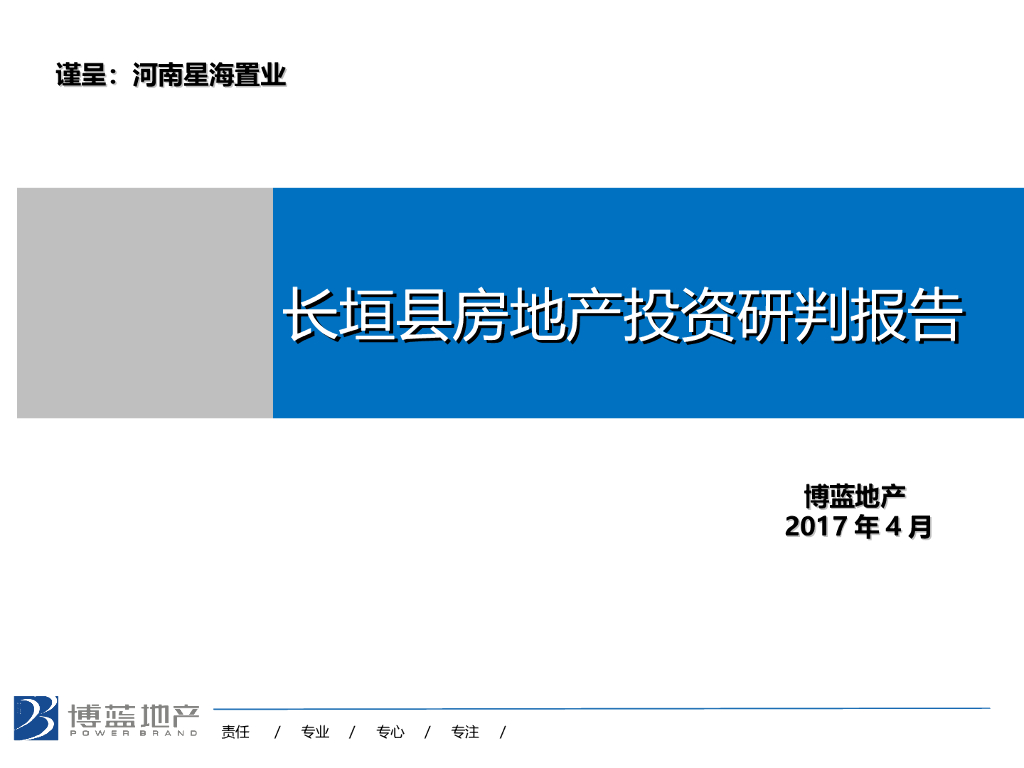 谨呈：河南星海置业

长垣县房地产投资研判报告

博蓝地产
2017 年 4 月

博蓝地产
POWER BRAND

责任 / 专业 / 专心 / 专注 /